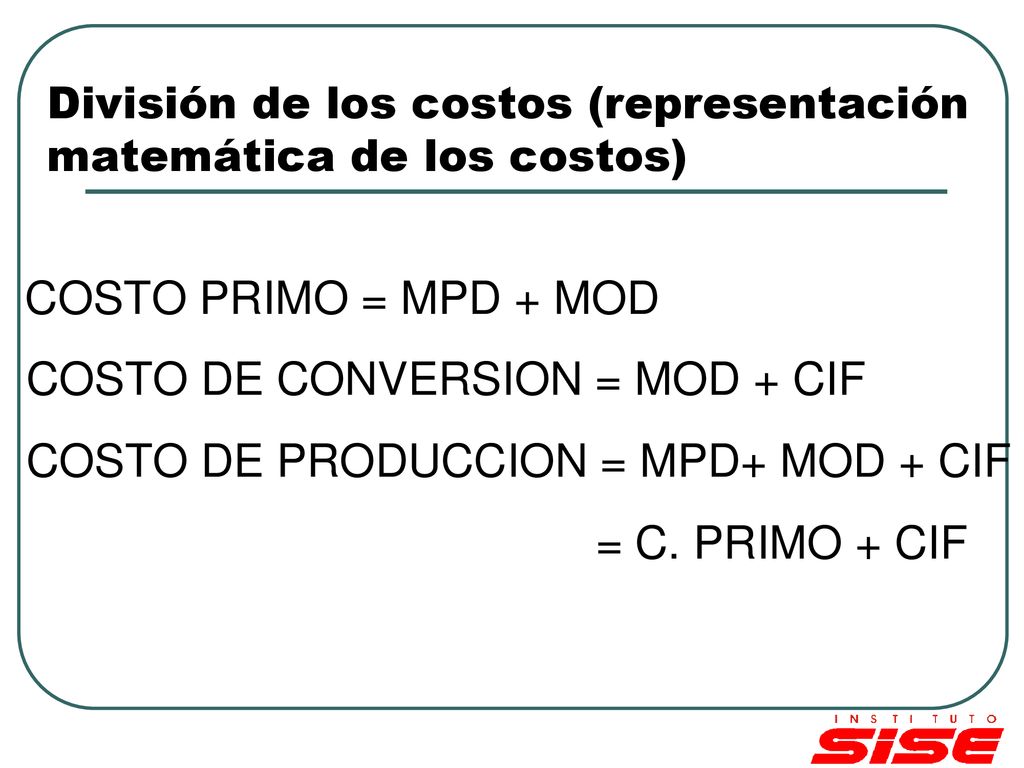 División de los costos (representación matemática de los costos)

COSTO PRIMO = MPD + MOD

COSTO DE CONVERSION = MOD + CIF

COSTO DE PRODUCCION = MPD+ MOD + CIF

= C. PRIMO + CIF

INSTITUTO
SISE